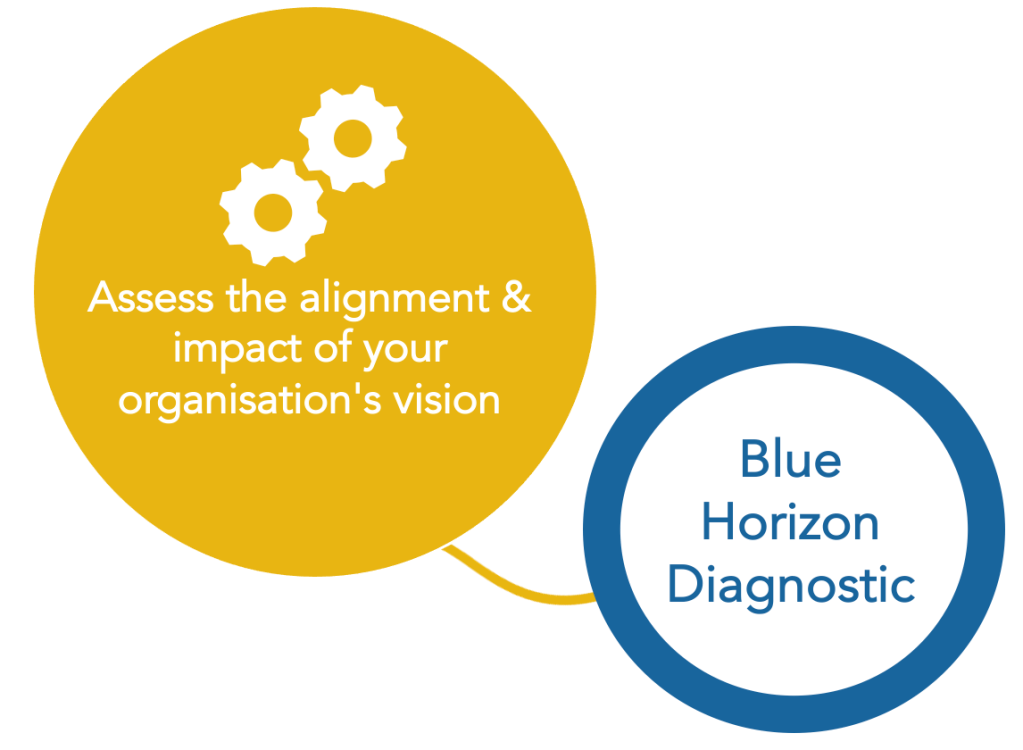 Assess the alignment & impact of your organisation's vision

Blue Horizon Diagnostic